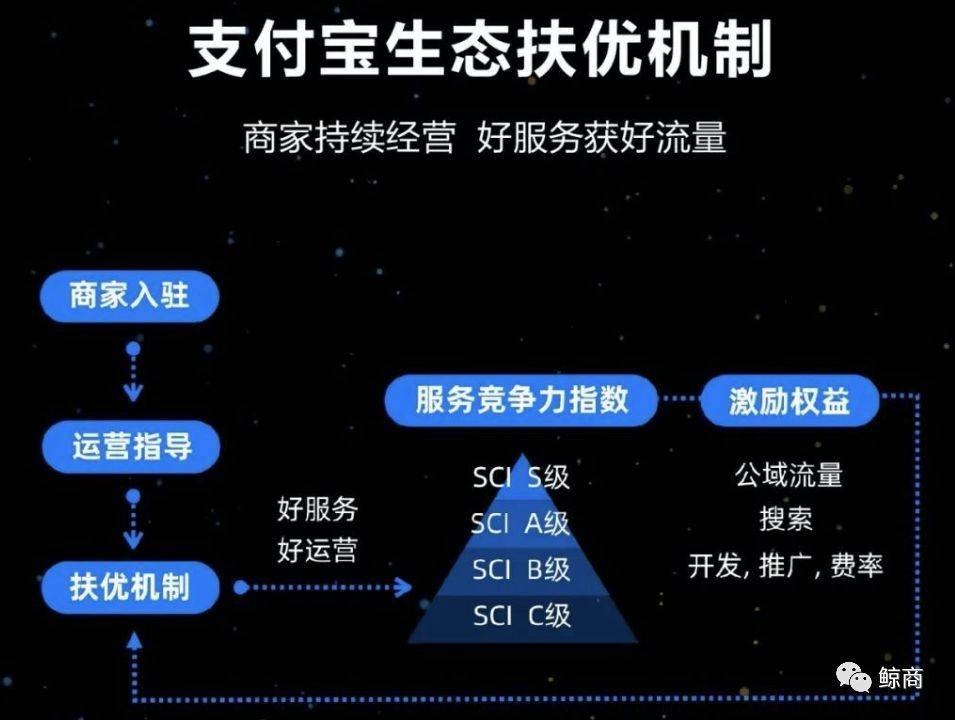 支付宝生态扶优机制

商家持续经营 好服务获好流量

商家入驻

运营指导

扶优机制

好服务
好运营

服务竞争力指数

SCI S级
SCI A级
SCI B级
SCI C级

激励权益

公域流量
搜索
开发, 推广, 费率

鲸商